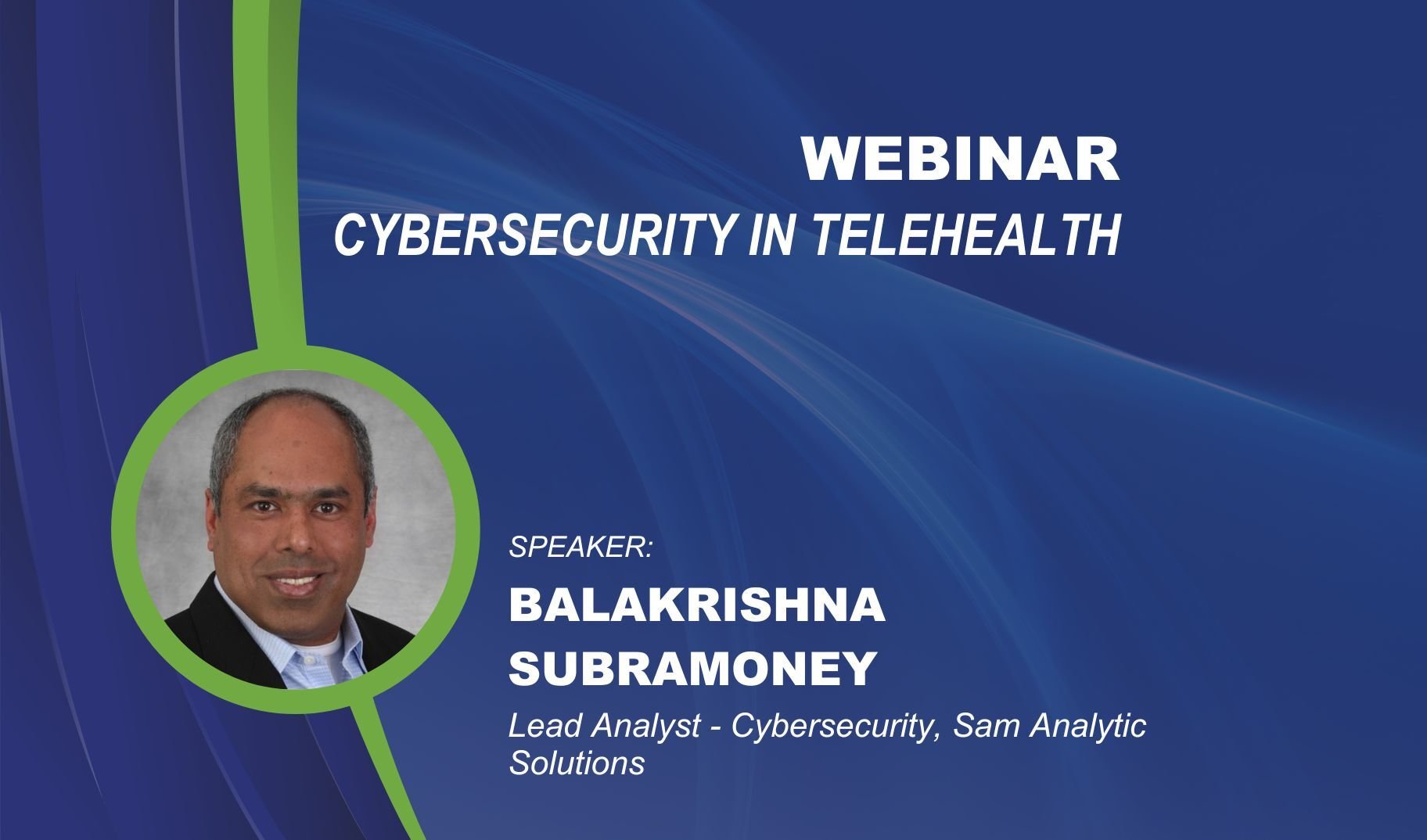 WEBINAR
CYBERSECURITY IN TELEHEALTH

SPEAKER:
BALAKRISHNA SUBRAMONEY
Lead Analyst - Cybersecurity, Sam Analytic Solutions